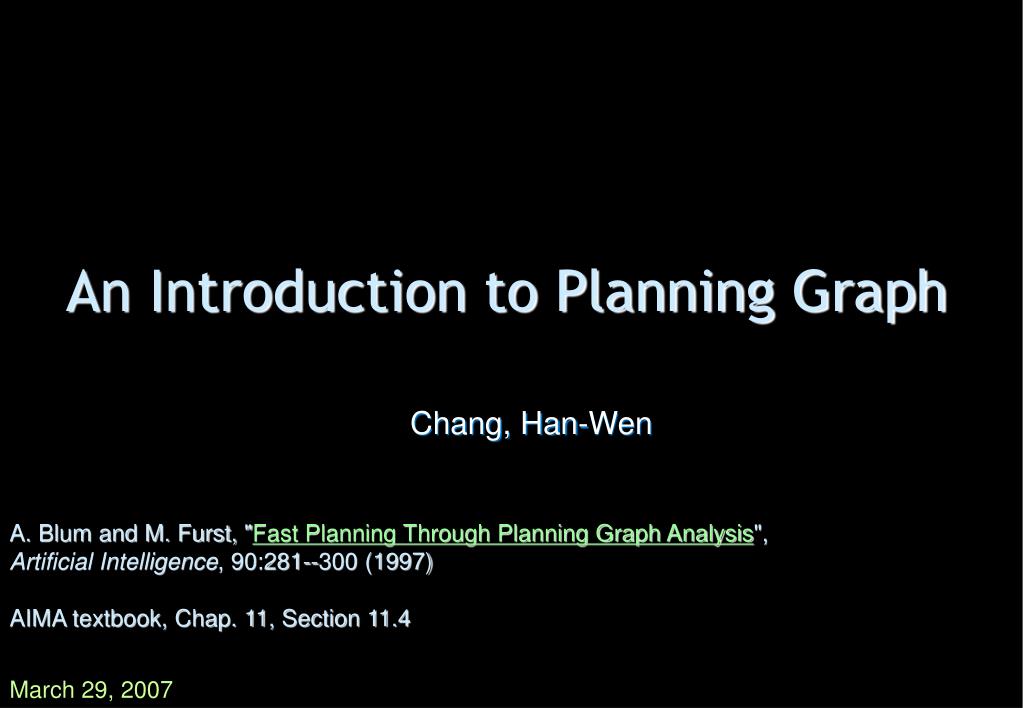 An Introduction to Planning Graph

Chang, Han-Wen

A. Blum and M. Furst, "Fast Planning Through Planning Graph Analysis", Artificial Intelligence, 90:281--300 (1997)

AIMA textbook, Chap. 11, Section 11.4

March 29, 2007